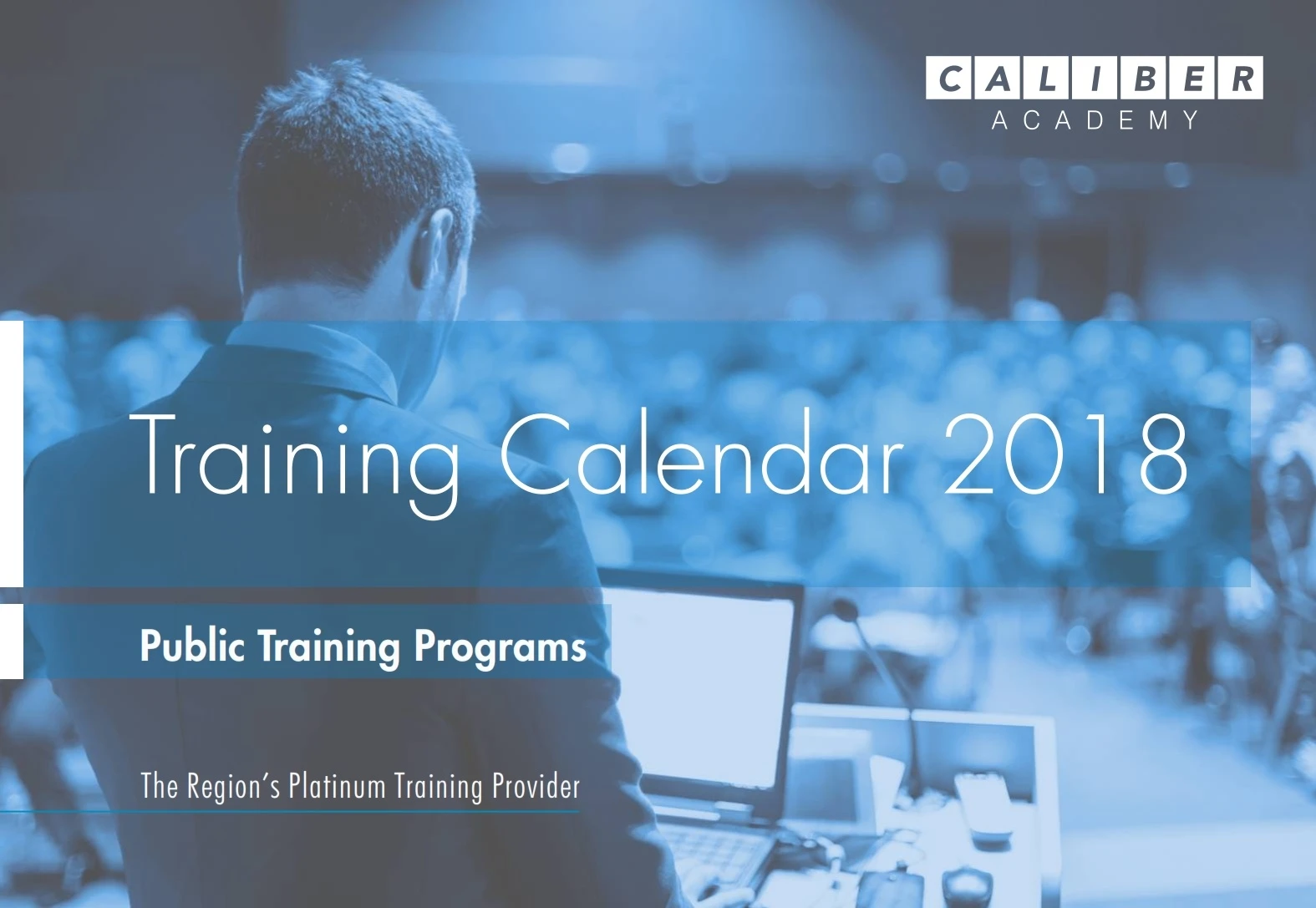 CALIBER
ACADEMY

Training Calendar 2018

Public Training Programs

The Region's Platinum Training Provider